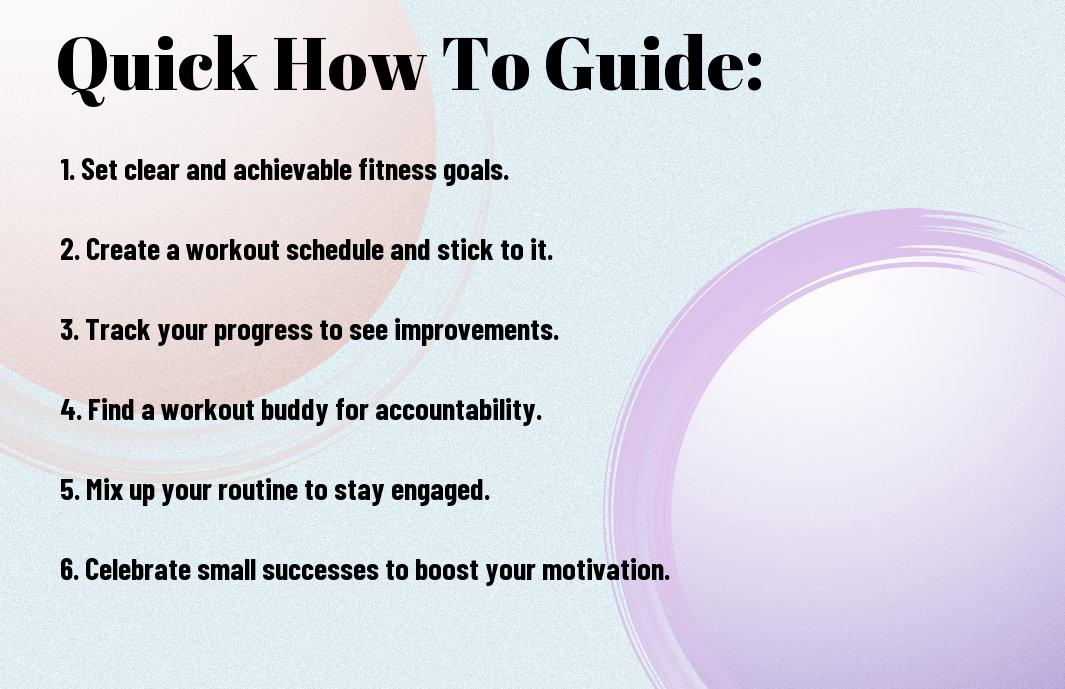 Quick How To Guide:

1. Set clear and achievable fitness goals.

2. Create a workout schedule and stick to it.

3. Track your progress to see improvements.

4. Find a workout buddy for accountability.

5. Mix up your routine to stay engaged.

6. Celebrate small successes to boost your motivation.